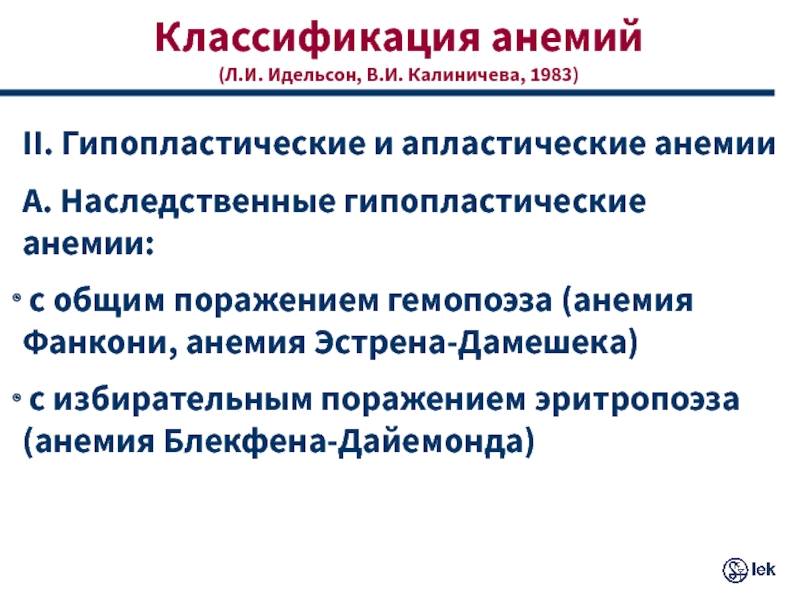 Классификация анемий
(Л.И. Идельсон, В.И. Калиничева, 1983)

II. Гипопластические и апластические анемии

А. Наследственные гипопластические анемии:

• с общим поражением гемопоэза (анемия Фанкони, анемия Эстрена-Дамешека)

• с избирательным поражением эритропоэза (анемия Блекфена-Дайемонда)

lek